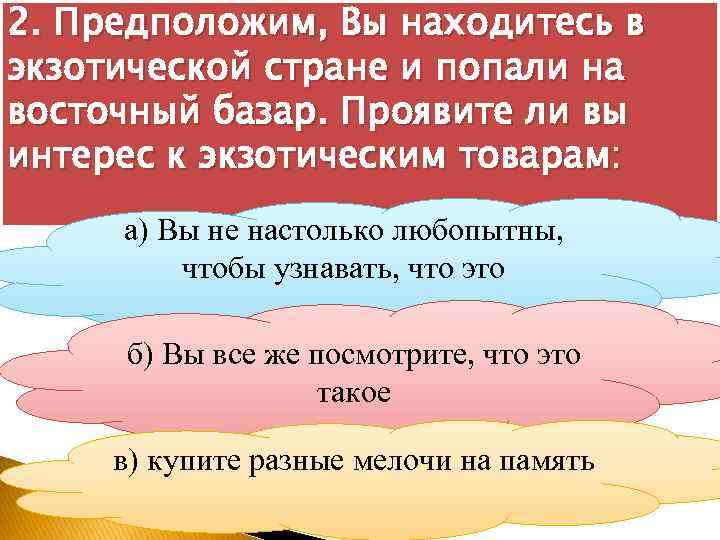 2. Предположим, Вы находитесь в экзотической стране и попали на восточный базар. Проявите ли вы интерес к экзотическим товарам:

а) Вы не настолько любопытны, чтобы узнавать, что это

б) Вы все же посмотрите, что это такое

в) купите разные мелочи на память